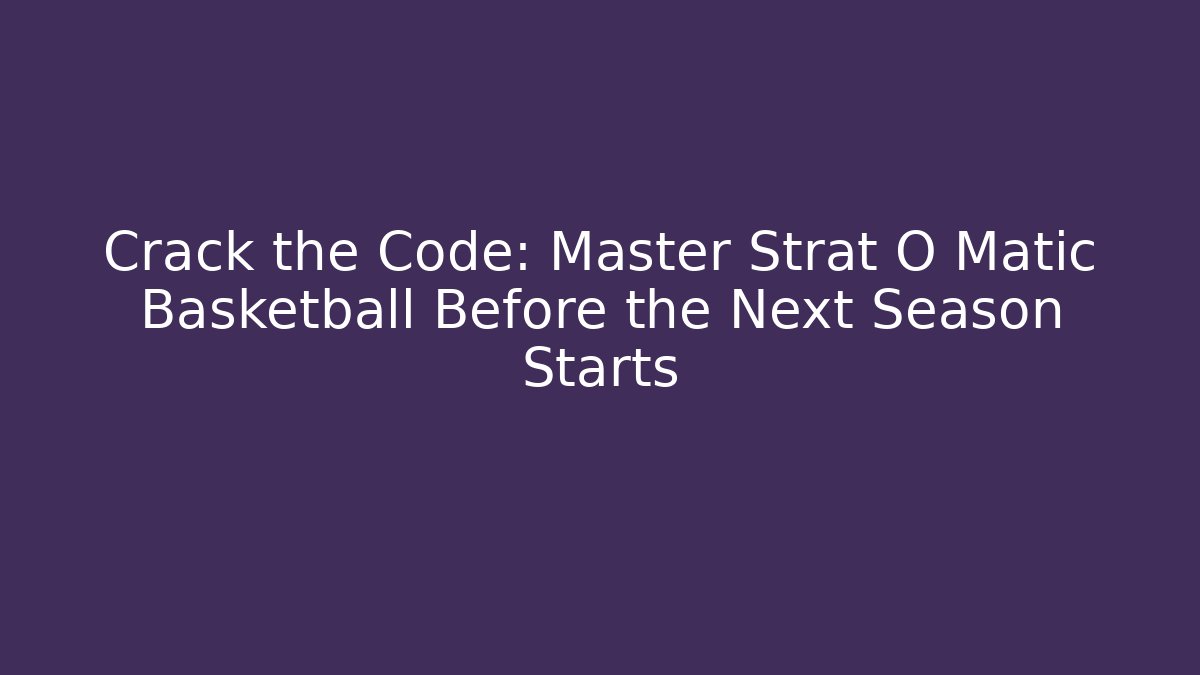 Crack the Code: Master Strat O Matic Basketball Before the Next Season Starts